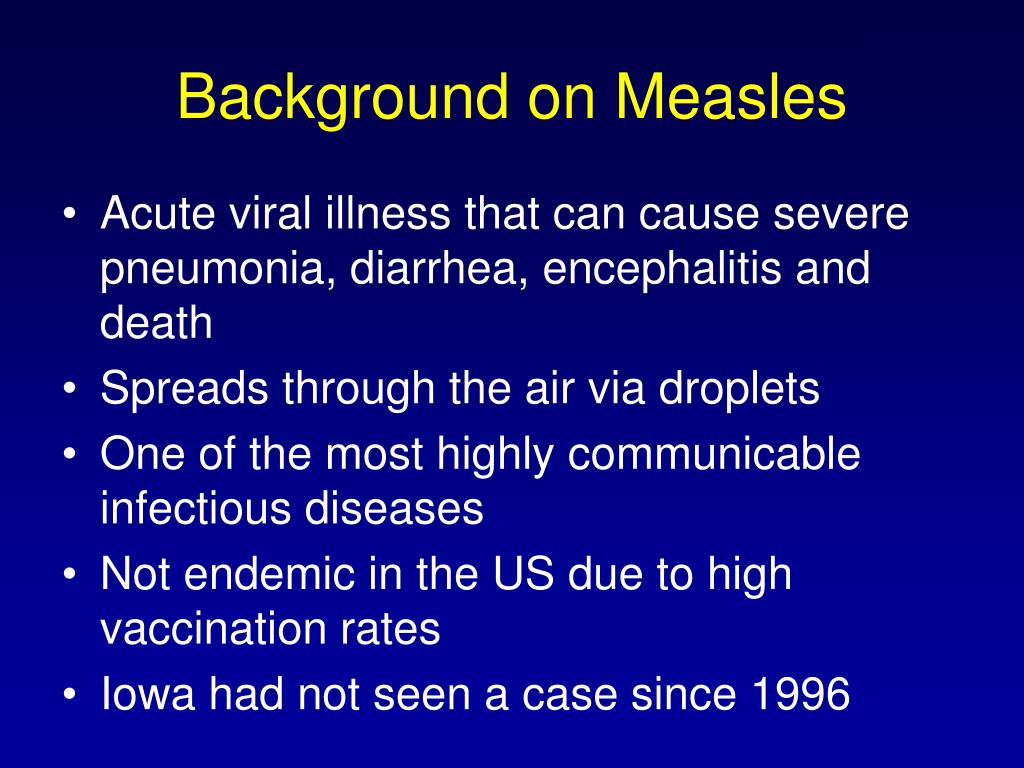 Background on Measles

• Acute viral illness that can cause severe pneumonia, diarrhea, encephalitis and death
• Spreads through the air via droplets
• One of the most highly communicable infectious diseases
• Not endemic in the US due to high vaccination rates
• Iowa had not seen a case since 1996